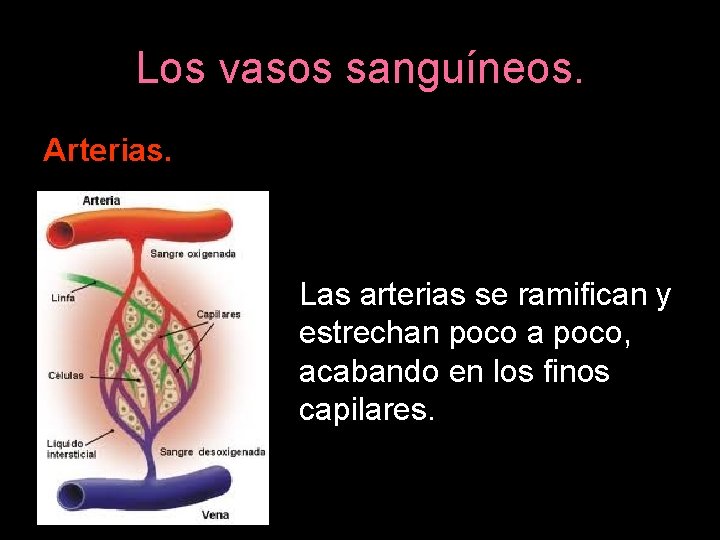 Los vasos sanguíneos.

Arterias.

Arteria
Sangre oxigenada
Linfa
Capilares
Células
Líquido intersticial
Sangre desoxigenada
Vena

Las arterias se ramifican y estrechan poco a poco, acabando en los finos capilares.